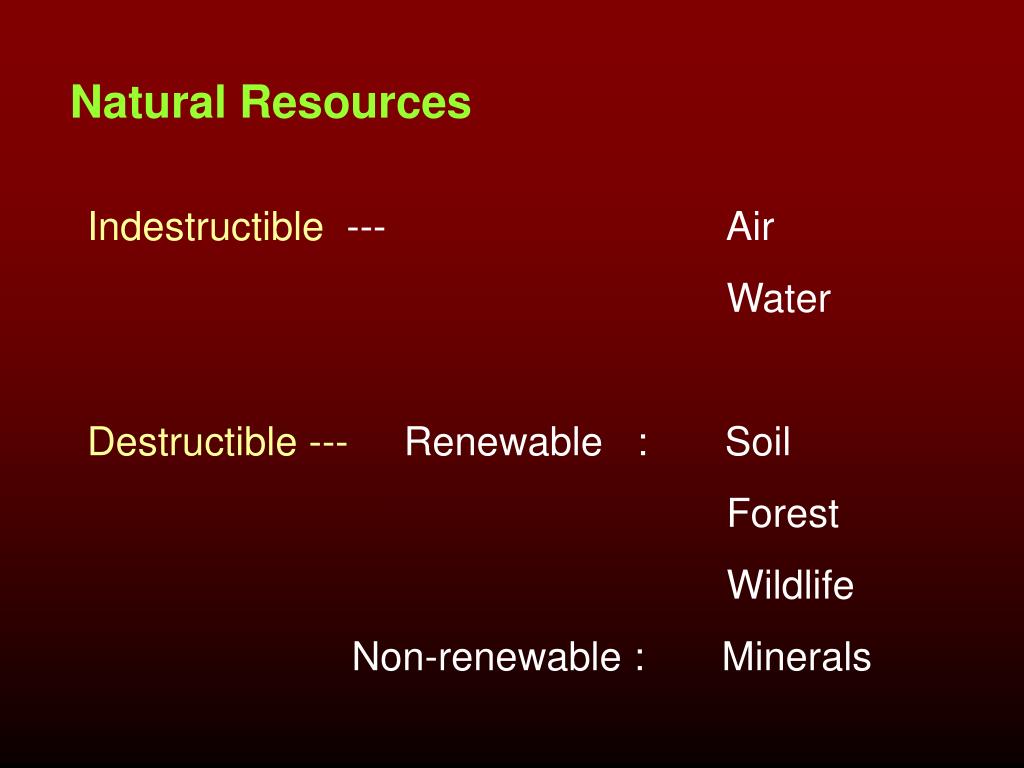 Natural Resources

Indestructible --- Air

Water

Destructible --- Renewable : Soil

Forest

Wildlife

Non-renewable : Minerals